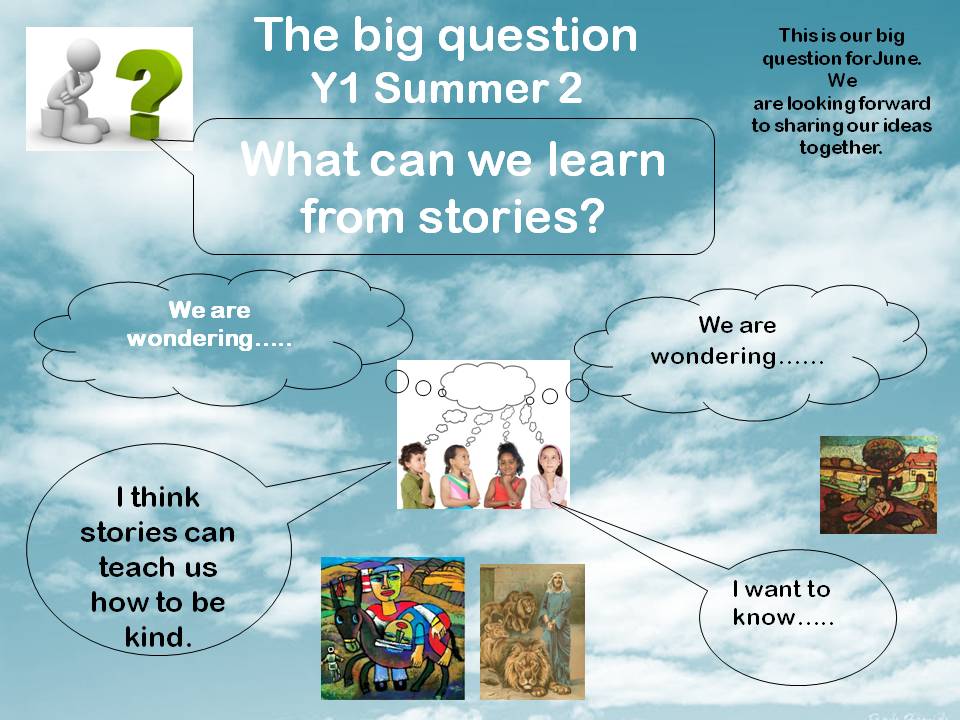 The big question
Y1 Summer 2

This is our big question for June. We are looking forward to sharing our ideas together.

What can we learn from stories?

We are wondering.....

We are wondering......

I think stories can teach us how to be kind.

I want to know.....